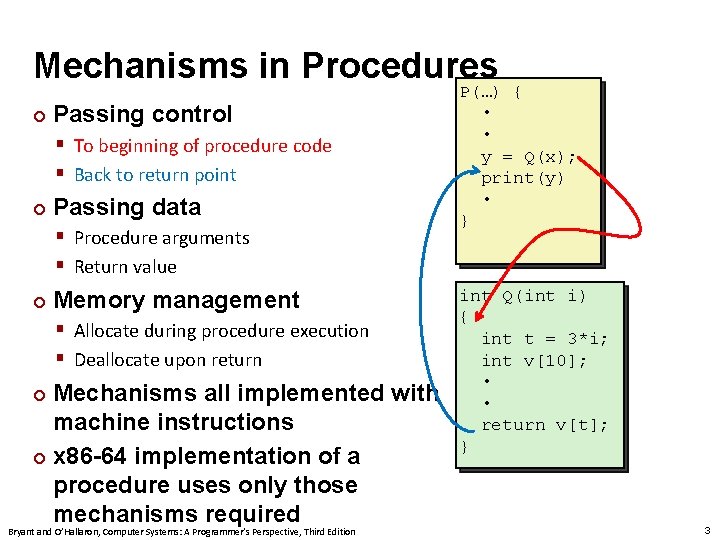 Mechanisms in Procedures

Passing control
- To beginning of procedure code
- Back to return point

Passing data
- Procedure arguments
- Return value

Memory management
- Allocate during procedure execution
- Deallocate upon return

Mechanisms all implemented with machine instructions

x86-64 implementation of a procedure uses only those mechanisms required

P(…) {
  •
  •
  y = Q(x);
  print(y)
  •
}

int Q(int i)
{
  int t = 3*i;
  int v[10];
  •
  •
  return v[t];
}

Bryant and O'Hallaron, Computer Systems: A Programmer's Perspective, Third Edition

3